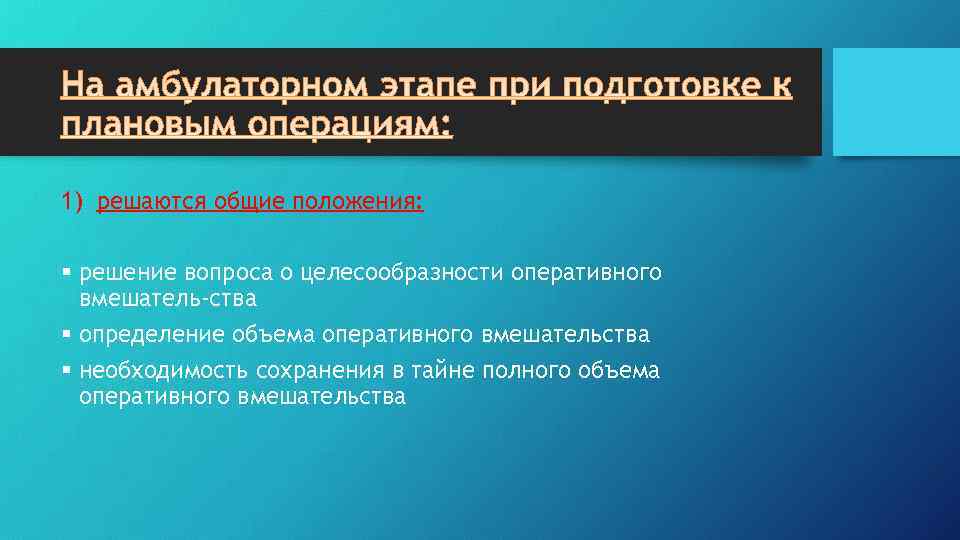 На амбулаторном этапе при подготовке к плановым операциям:

1) решаются общие положения:

▪ решение вопроса о целесообразности оперативного вмешатель-ства
▪ определение объема оперативного вмешательства
▪ необходимость сохранения в тайне полного объема оперативного вмешательства